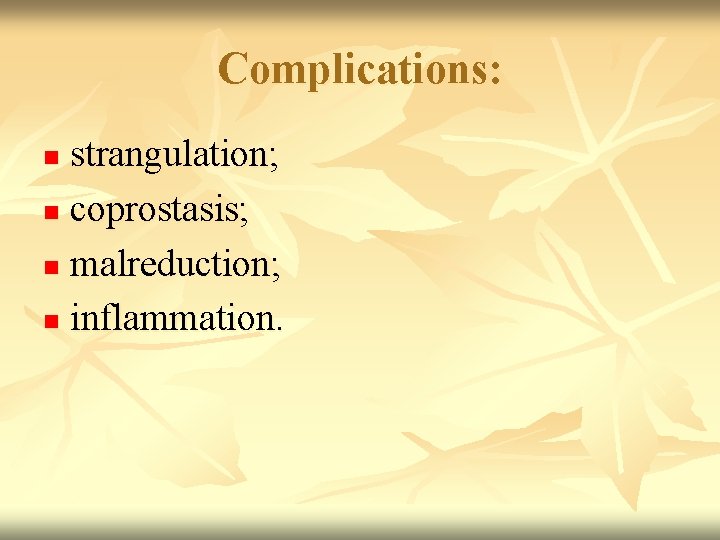 Complications:

- strangulation;
- coprostasis;
- malreduction;
- inflammation.